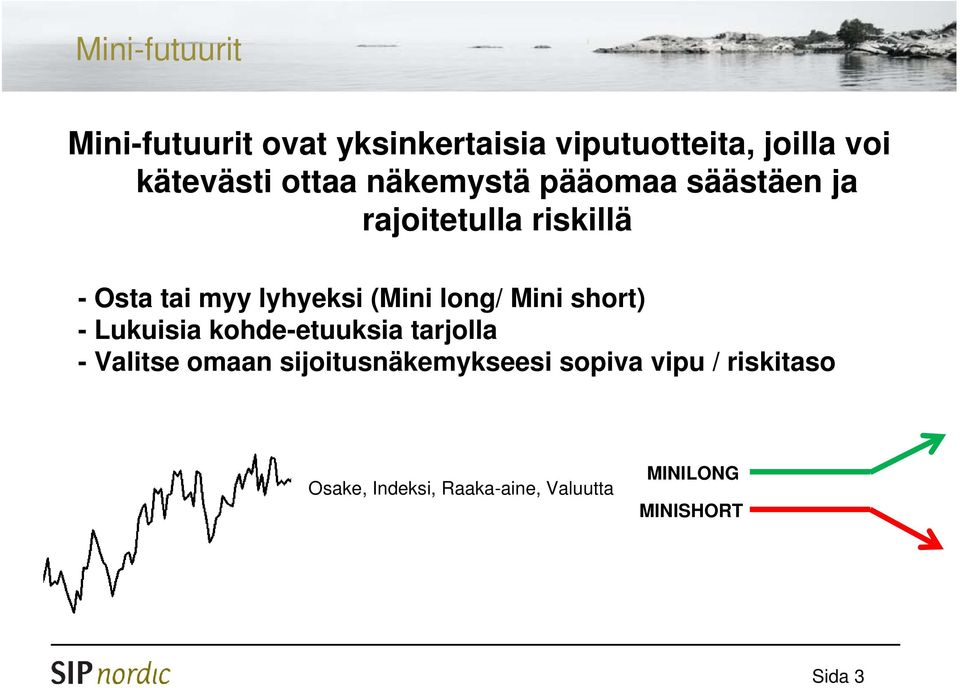 Mini-futuurit

Mini-futuurit ovat yksinkertaisia viputuotteita, joilla voi kätevästi ottaa näkemystä pääomaa säästäen ja rajoitetulla riskillä

- Osta tai myy lyhyeksi (Mini long/ Mini short)
- Lukuisia kohde-etuuksia tarjolla
- Valitse omaan sijoitusnäkemykseesi sopiva vipu / riskitaso

Osake, Indeksi, Raaka-aine, Valuutta

MINILONG

MINISHORT

SIP nordic

Sida 3